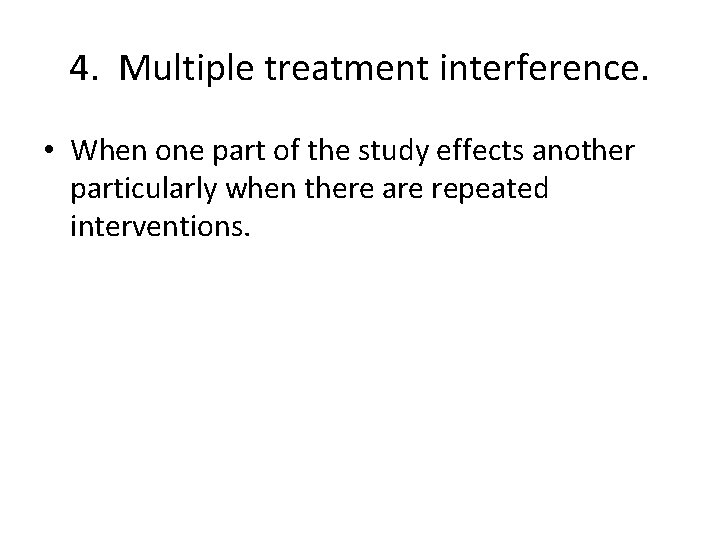 4. Multiple treatment interference.

• When one part of the study effects another particularly when there are repeated interventions.